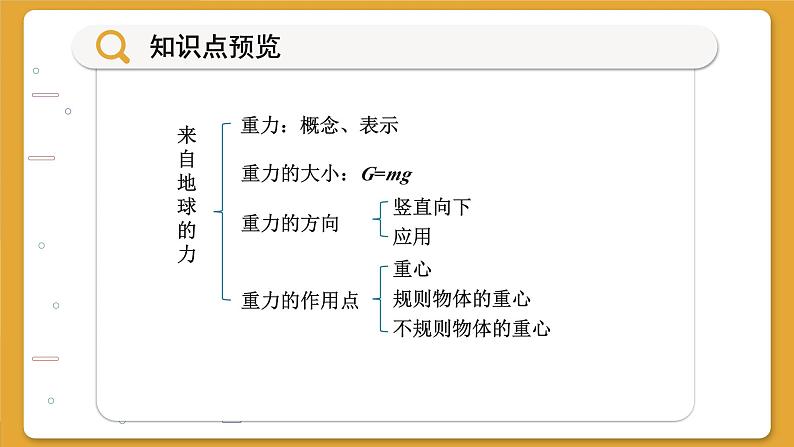 知识点预览

来自地球的力

重力：概念、表示

重力的大小：$G=mg$

重力的方向
竖直向下
应用

重力的作用点
重心
规则物体的重心
不规则物体的重心